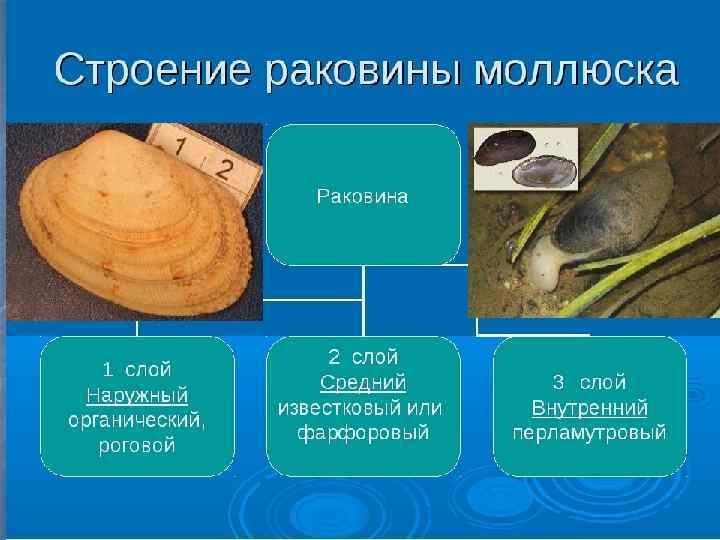 Строение раковины моллюска

1 2

Раковина

1 слой
Наружный
органический,
роговой

2 слой
Средний
известковый или
фарфоровый

3 слой
Внутренний
перламутровый